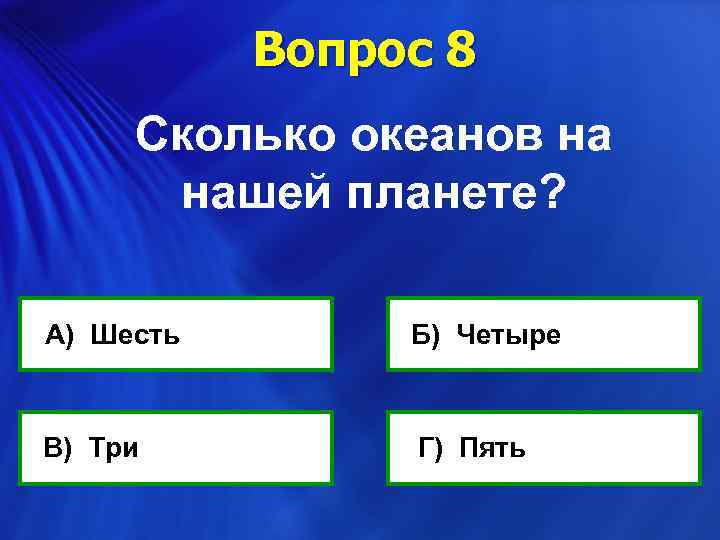 Вопрос 8

Сколько океанов на нашей планете?

А) Шесть

Б) Четыре

В) Три

Г) Пять